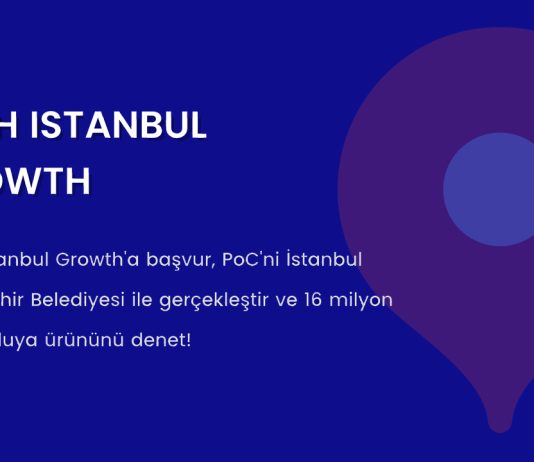 H ISTANBUL
OWTH

anbul Growth'a başvur, PoC'ni İstanbul hir Belediyesi ile gerçekleştir ve 16 milyon luya ürününü denet!